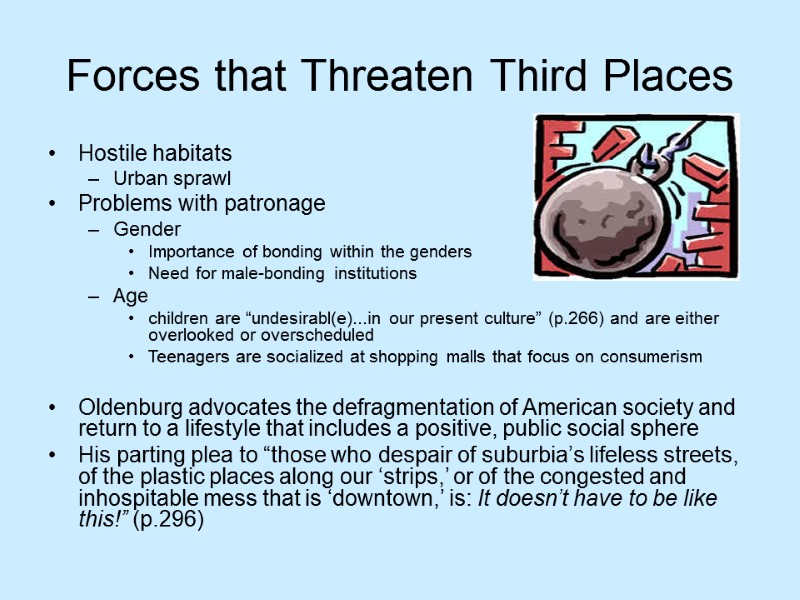 Forces that Threaten Third Places

• Hostile habitats
 – Urban sprawl
• Problems with patronage
 – Gender
  • Importance of bonding within the genders
  • Need for male-bonding institutions
 – Age
  • children are “undesirabl(e)...in our present culture” (p.266) and are either overlooked or overscheduled
  • Teenagers are socialized at shopping malls that focus on consumerism

• Oldenburg advocates the defragmentation of American society and return to a lifestyle that includes a positive, public social sphere
• His parting plea to “those who despair of suburbia’s lifeless streets, of the plastic places along our ‘strips,’ or of the congested and inhospitable mess that is ‘downtown,’ is: It doesn’t have to be like this!” (p.296)